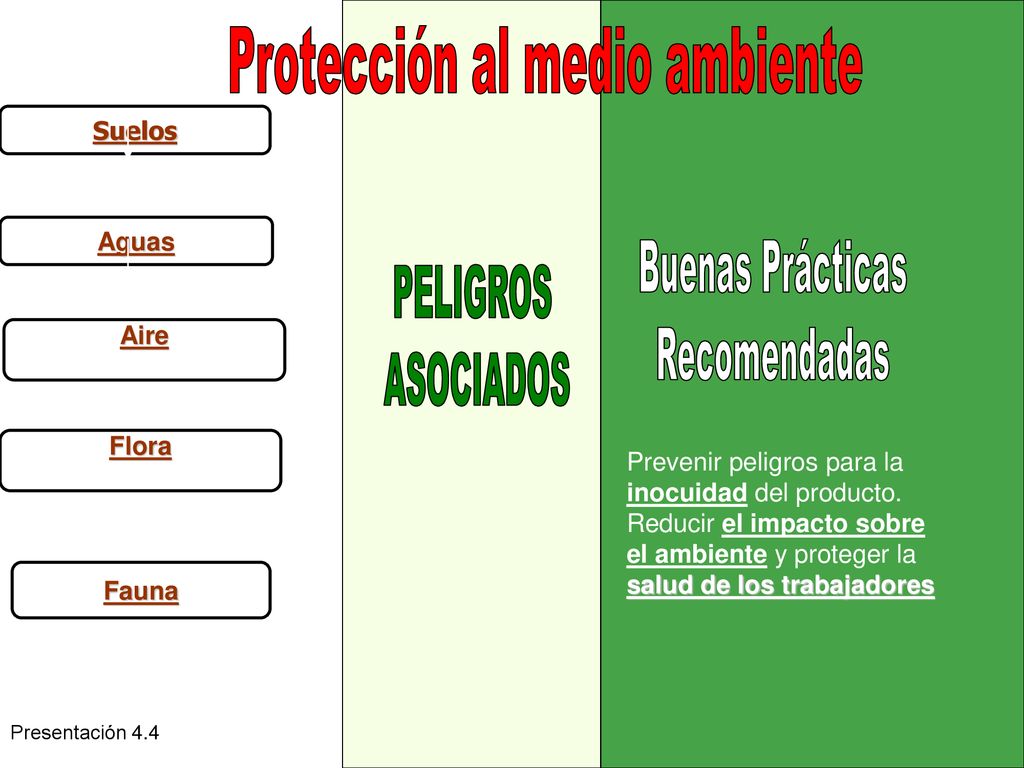 Protección al medio ambiente

Suelos

Aguas

Aire

Flora

Fauna

PELIGROS ASOCIADOS

Buenas Prácticas Recomendadas

Prevenir peligros para la inocuidad del producto. Reducir el impacto sobre el ambiente y proteger la salud de los trabajadores

Presentación 4.4